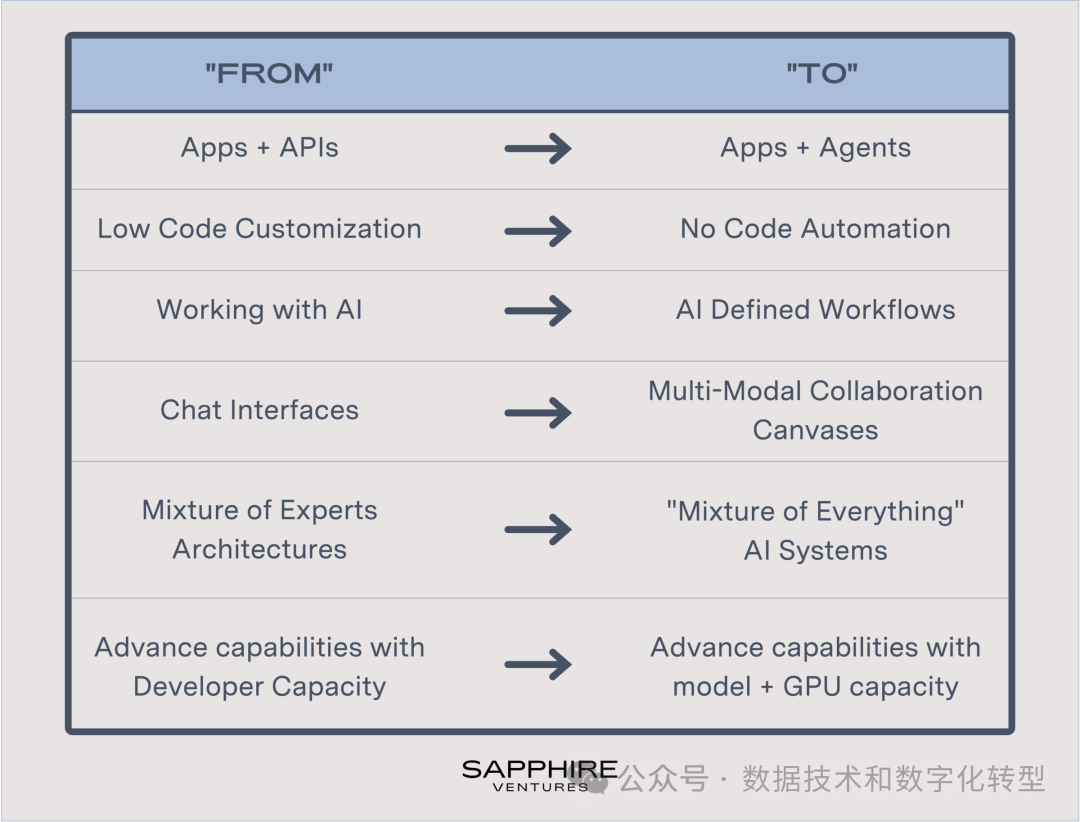 | "FROM" | | "TO" |
|---|---|---|
| Apps + APIs | → | Apps + Agents |
| Low Code Customization | → | No Code Automation |
| Working with AI | → | AI Defined Workflows |
| Chat Interfaces | → | Multi-Modal Collaboration Canvases |
| Mixture of Experts Architectures | → | "Mixture of Everything" AI Systems |
| Advance capabilities with Developer Capacity | → | Advance capabilities with model + GPU capacity |

SAPPHIRE VENTURES

公众号 · 数据技术和数字化转型